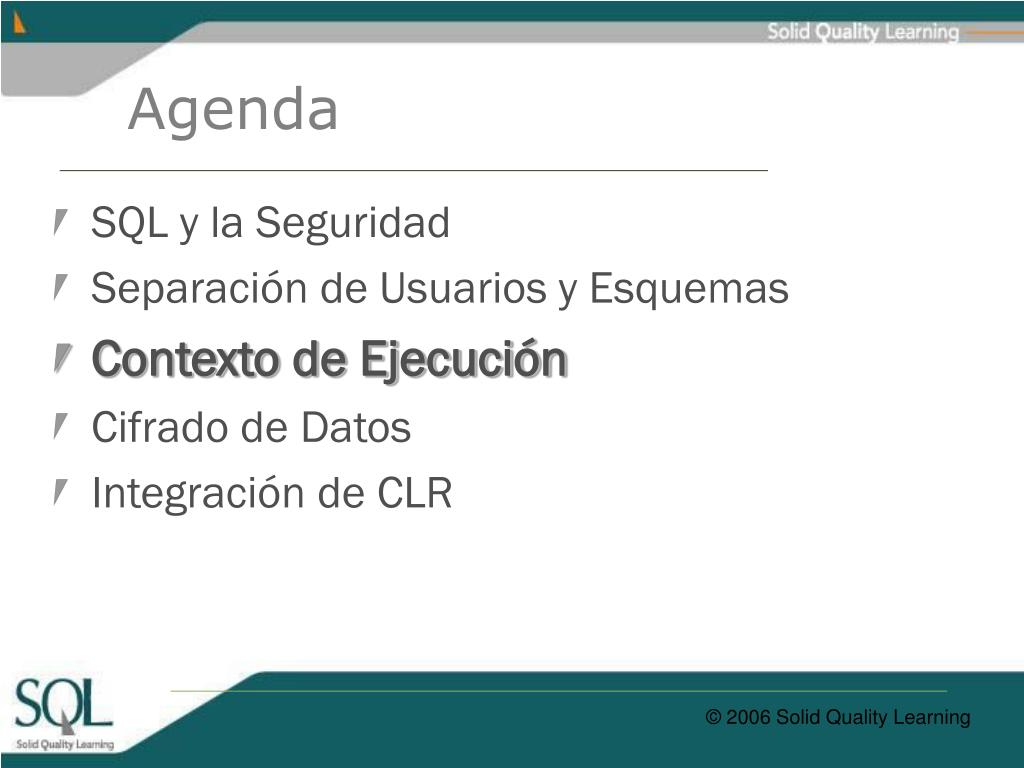 Solid Quality Learning

Agenda

SQL y la Seguridad

Separación de Usuarios y Esquemas

Contexto de Ejecución

Cifrado de Datos

Integración de CLR

SQL
Solid Quality Learning

© 2006 Solid Quality Learning